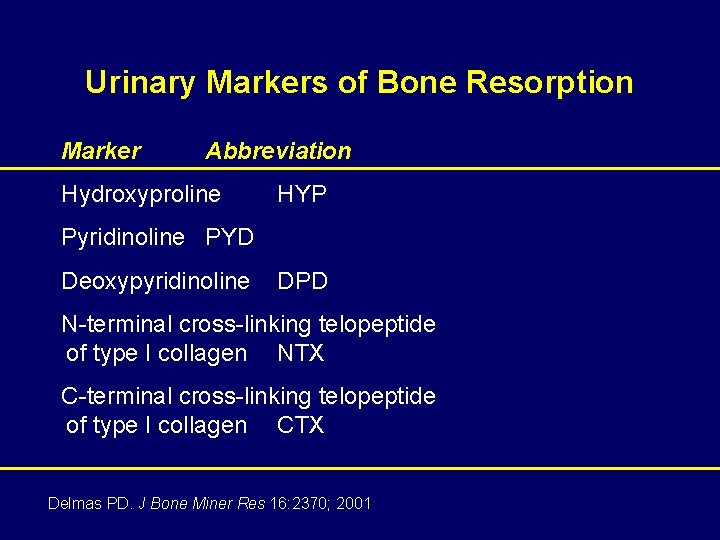 Urinary Markers of Bone Resorption

| Marker | Abbreviation |
|---|---|
| Hydroxyproline | HYP |
| Pyridinoline | PYD |
| Deoxypyridinoline | DPD |
| N-terminal cross-linking telopeptide of type I collagen | NTX |
| C-terminal cross-linking telopeptide of type I collagen | CTX |

Delmas PD. J Bone Miner Res 16:2370; 2001